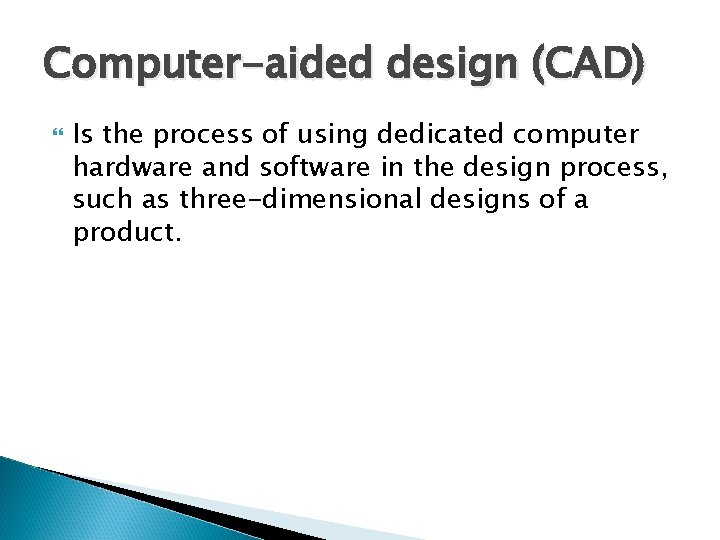 Computer-aided design (CAD)

Is the process of using dedicated computer hardware and software in the design process, such as three-dimensional designs of a product.